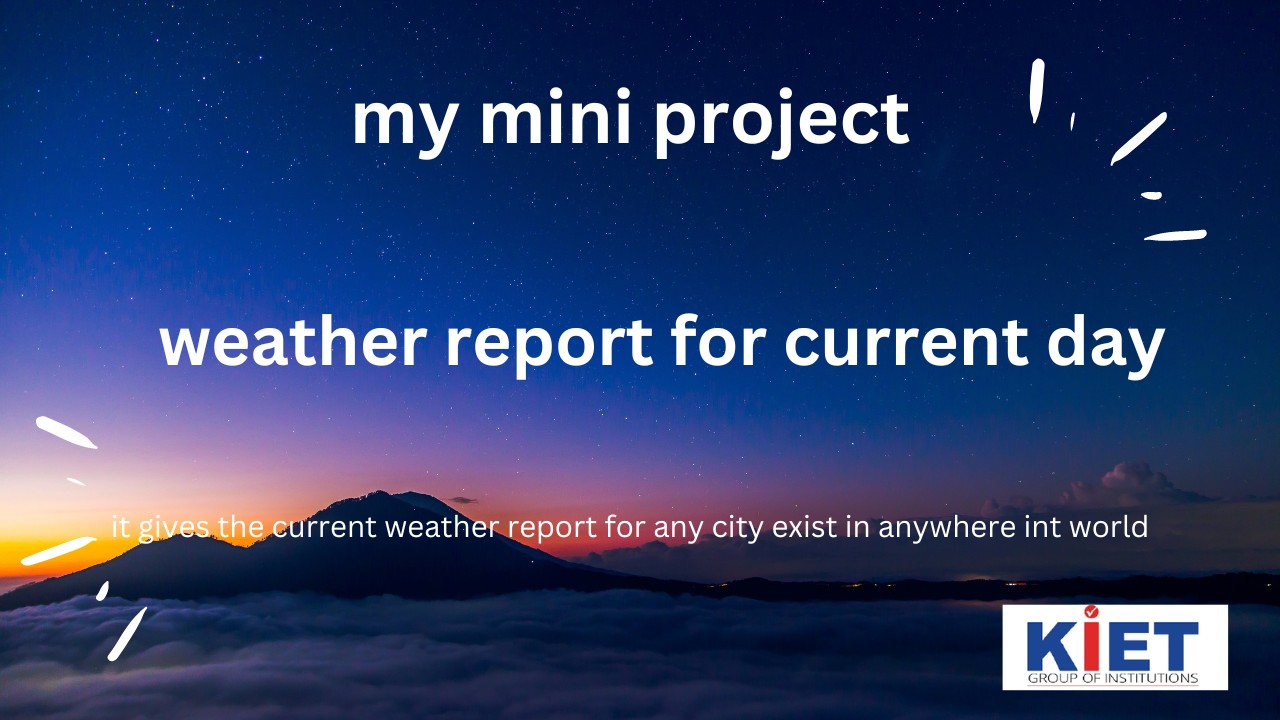 my mini project

weather report for current day

it gives the current weather report for any city exist in anywhere int world

KIET
GROUP OF INSTITUTIONS